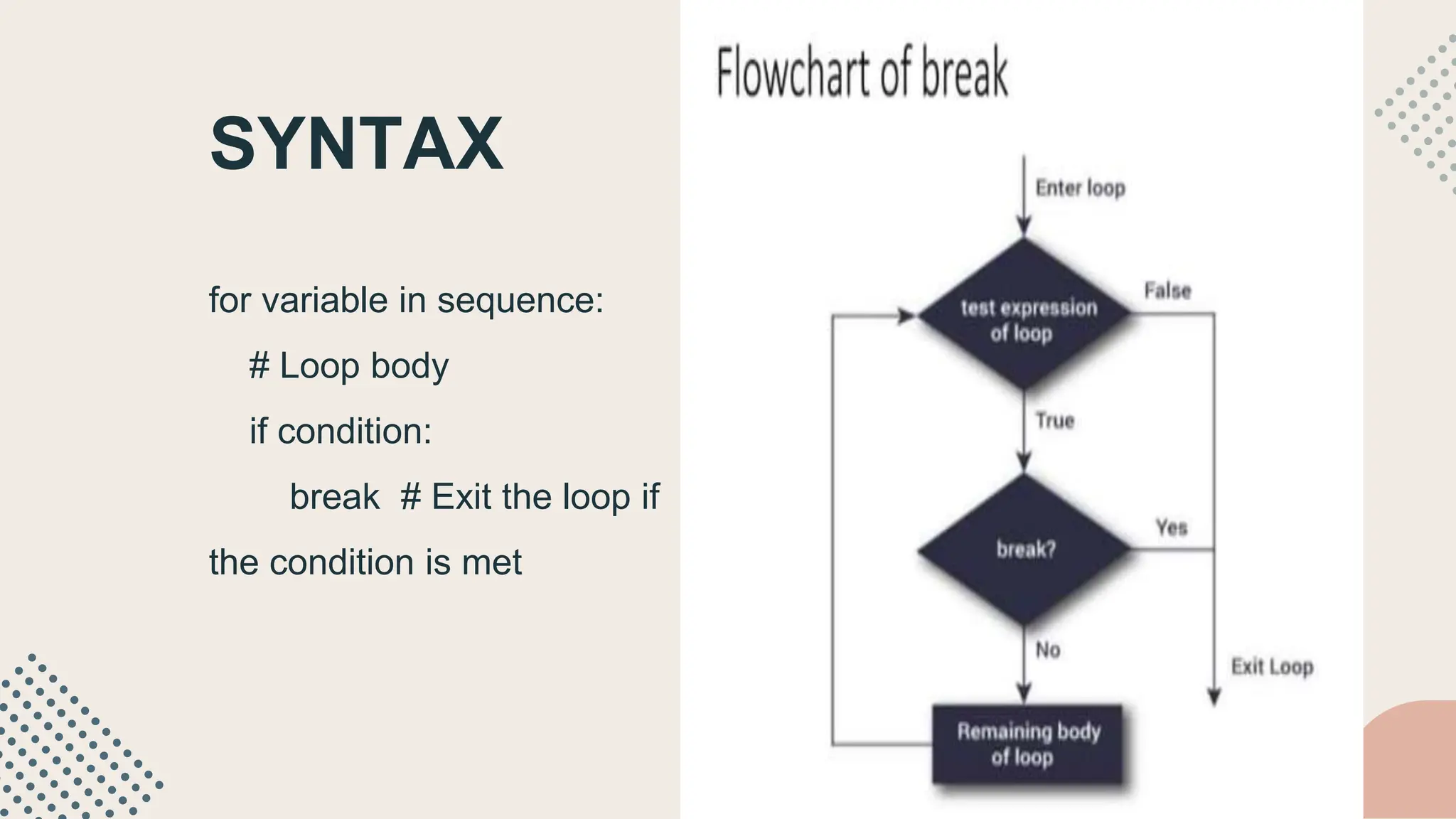 SYNTAX

for variable in sequence:

# Loop body

if condition:

break # Exit the loop if the condition is met

Flowchart of break

Enter loop

test expression of loop

False

True

break?

Yes

No

Exit Loop

Remaining body of loop